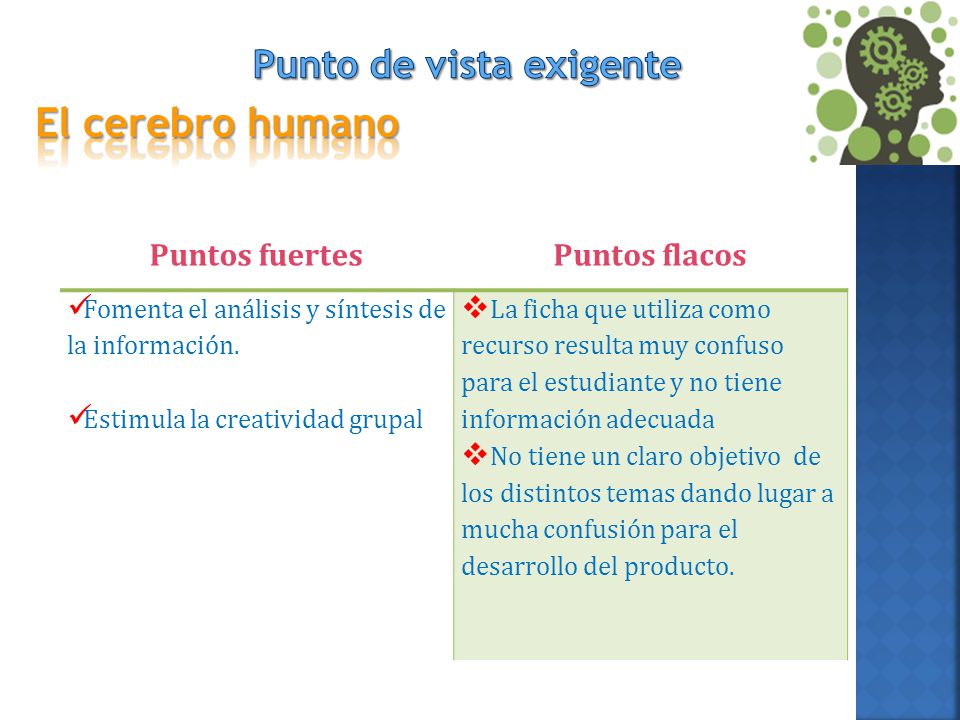 Punto de vista exigente

El cerebro humano

| Puntos fuertes | Puntos flacos |
|---|---|
| ✓Fomenta el análisis y síntesis de la información. ✓Estimula la creatividad grupal | ❖La ficha que utiliza como recurso resulta muy confuso para el estudiante y no tiene información adecuada ❖No tiene un claro objetivo de los distintos temas dando lugar a mucha confusión para el desarrollo del producto. |